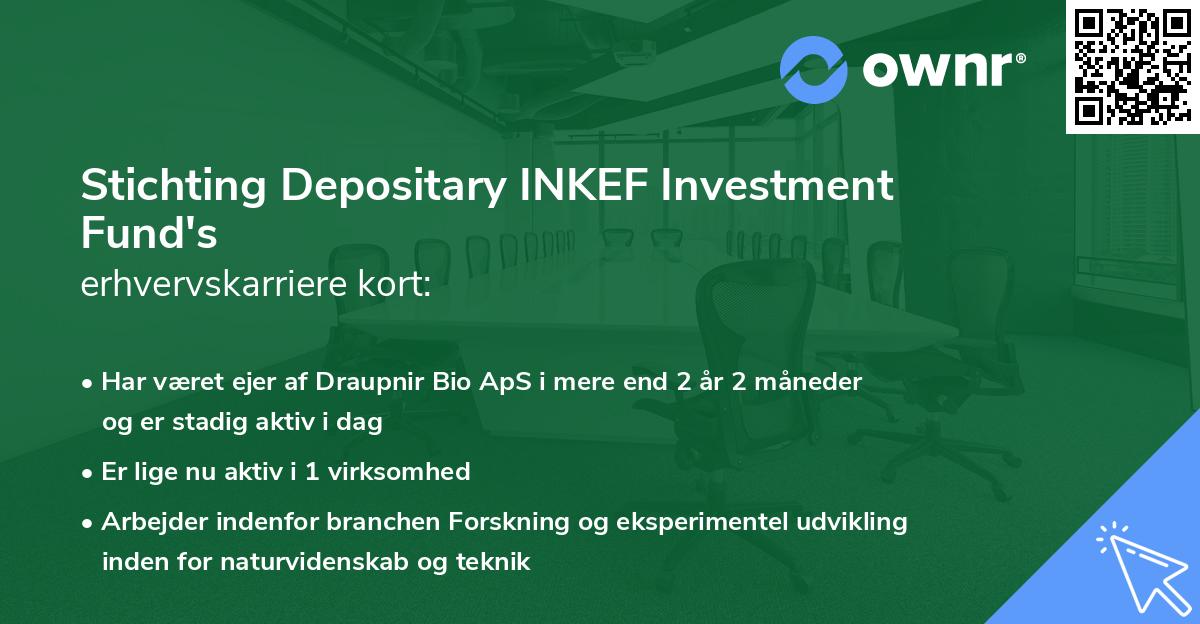 ownr®

Stichting Depositary INKEF Investment Fund's
erhvervskarriere kort:

• Har været ejer af Draupnir Bio ApS i mere end 2 år 2 måneder og er stadig aktiv i dag
• Er lige nu aktiv i 1 virksomhed
• Arbejder indenfor branchen Forskning og eksperimentel udvikling inden for naturvidenskab og teknik